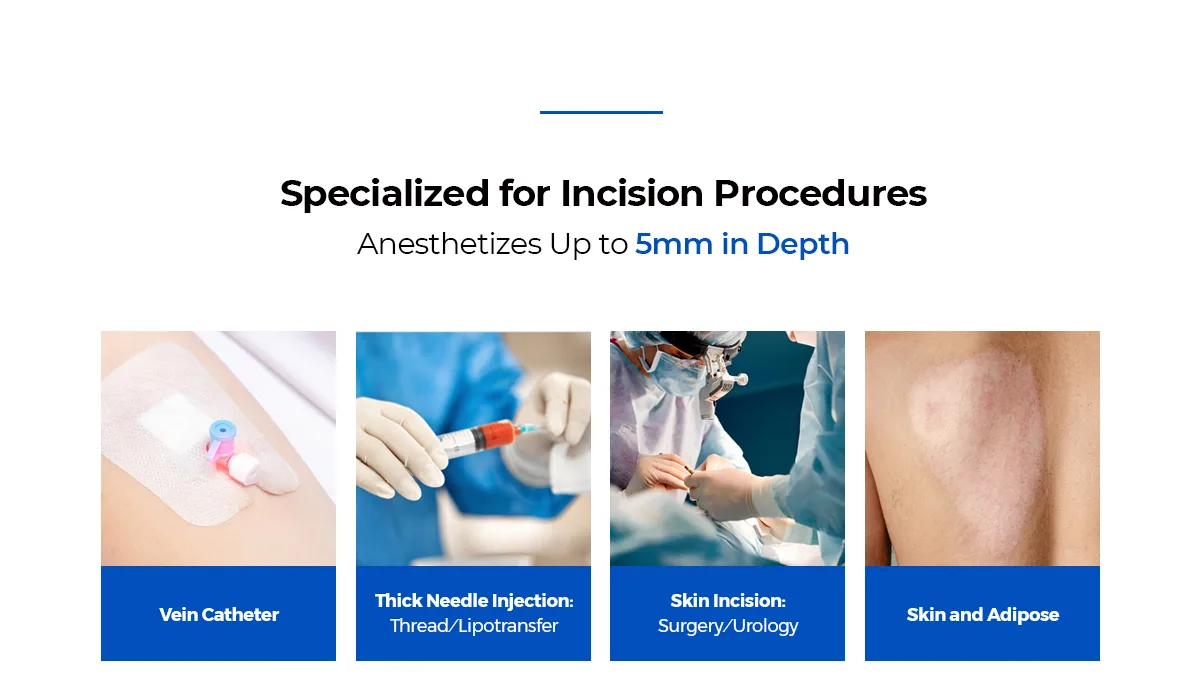 Specialized for Incision Procedures

Anesthetizes Up to 5mm in Depth

Vein Catheter

Thick Needle Injection:
Thread/Lipotransfer

Skin Incision:
Surgery/Urology

Skin and Adipose